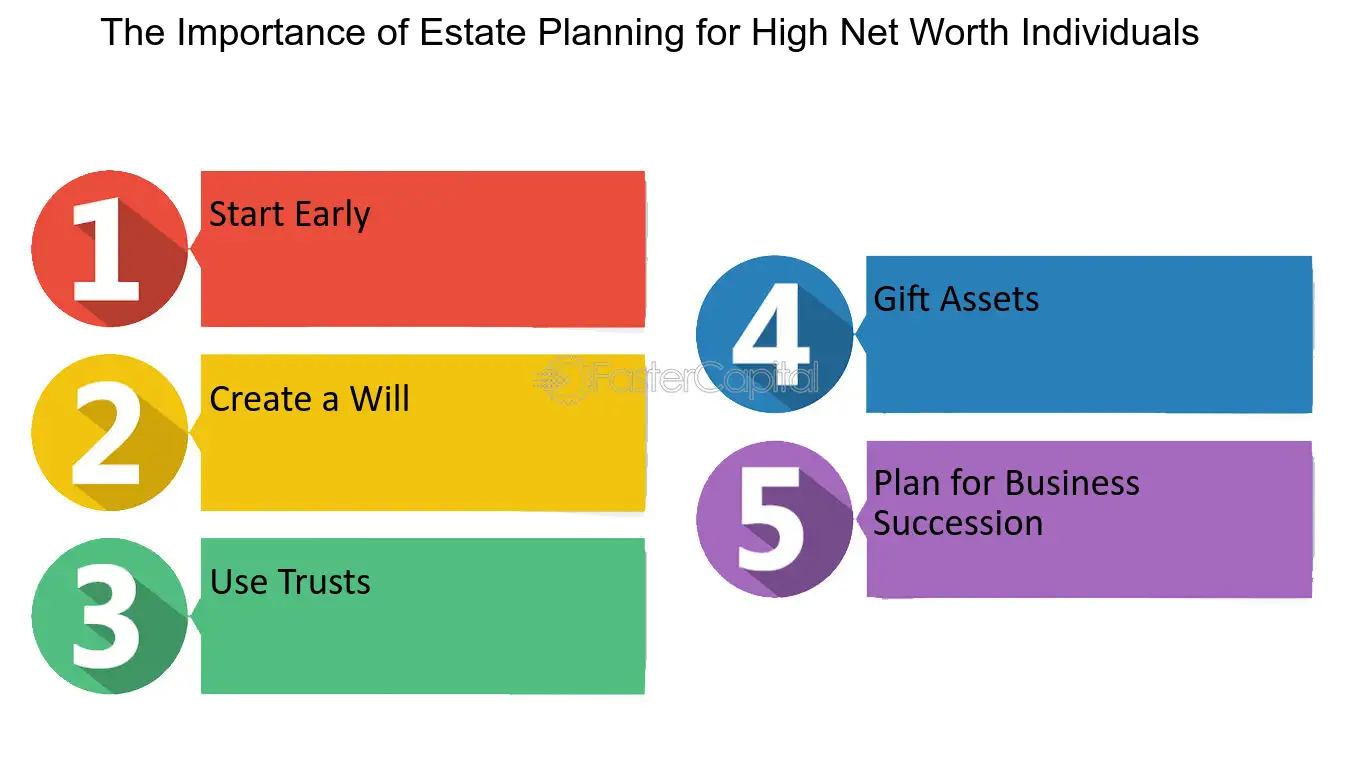 The Importance of Estate Planning for High Net Worth Individuals

1 Start Early

2 Create a Will

3 Use Trusts

4 Gift Assets

5 Plan for Business Succession

FasterCapital